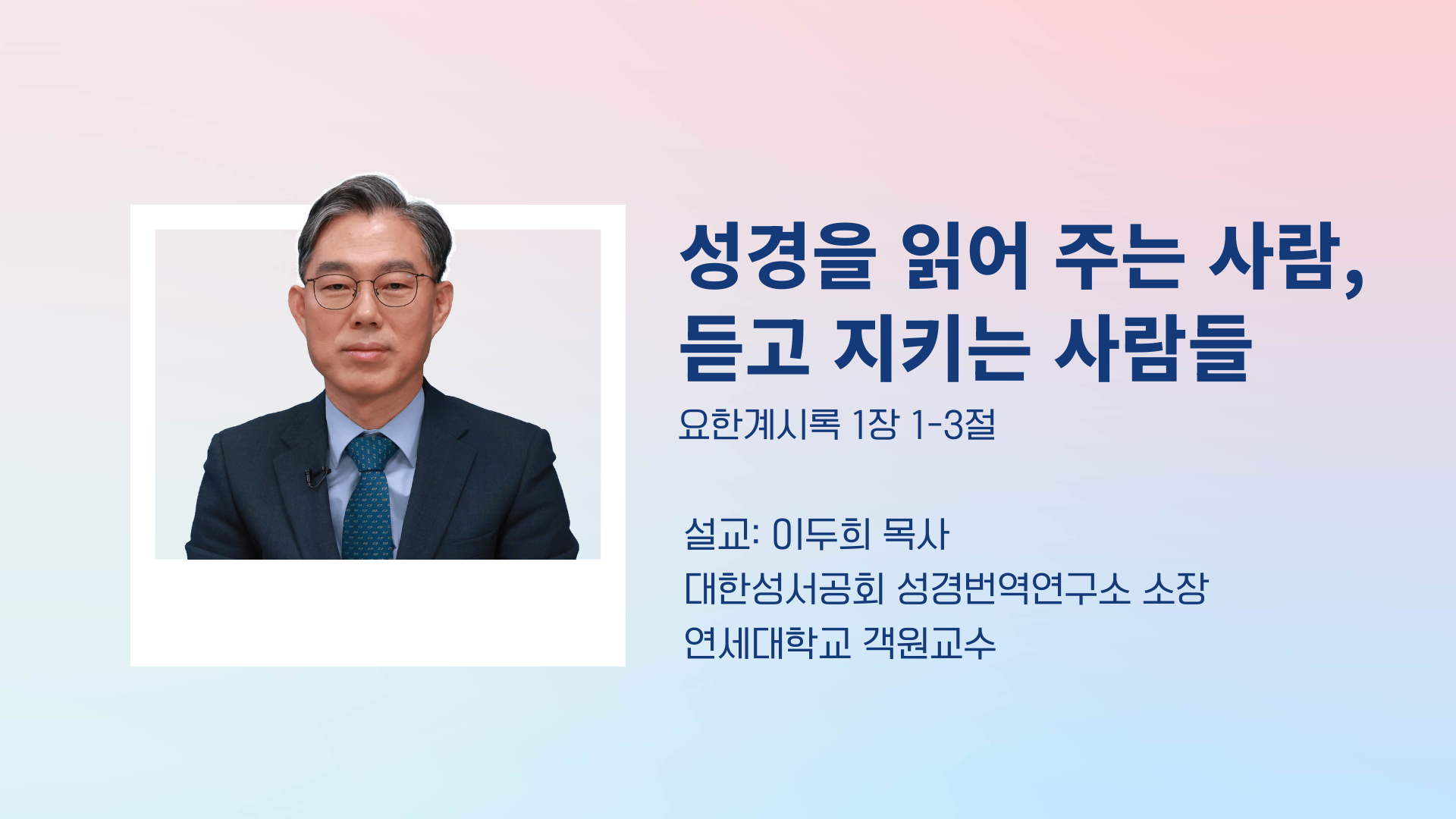 성경을 읽어 주는 사람,
듣고 지키는 사람들

요한계시록 1장 1-3절

설교: 이두희 목사
대한성서공회 성경번역연구소 소장
연세대학교 객원교수